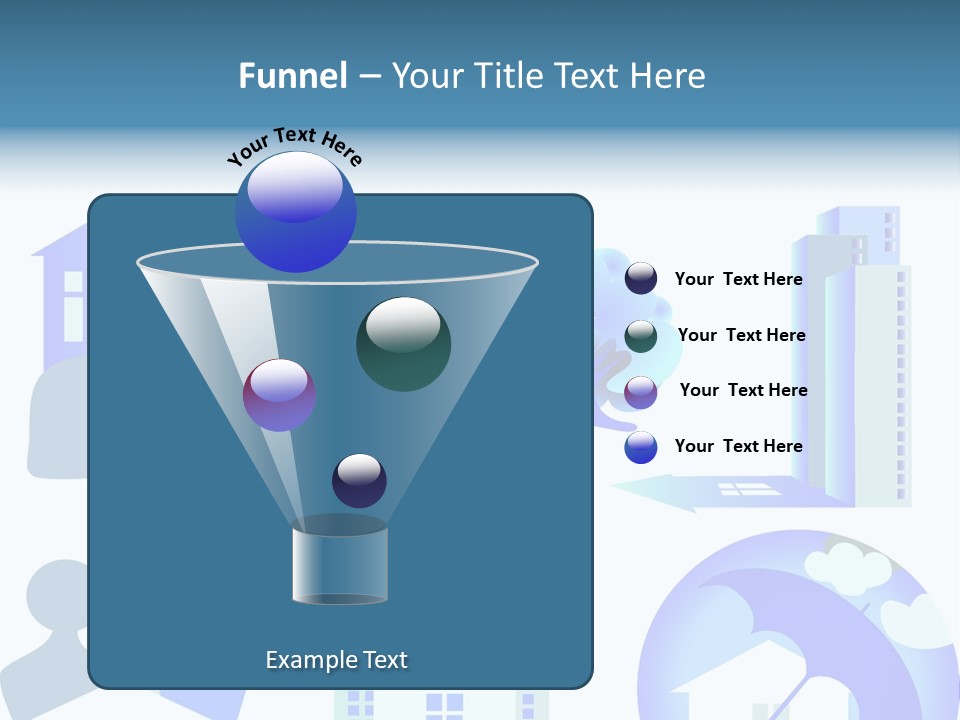 Funnel – Your Title Text Here

Your Text Here

Your Text Here

Your Text Here

Your Text Here

Your Text Here

Example Text